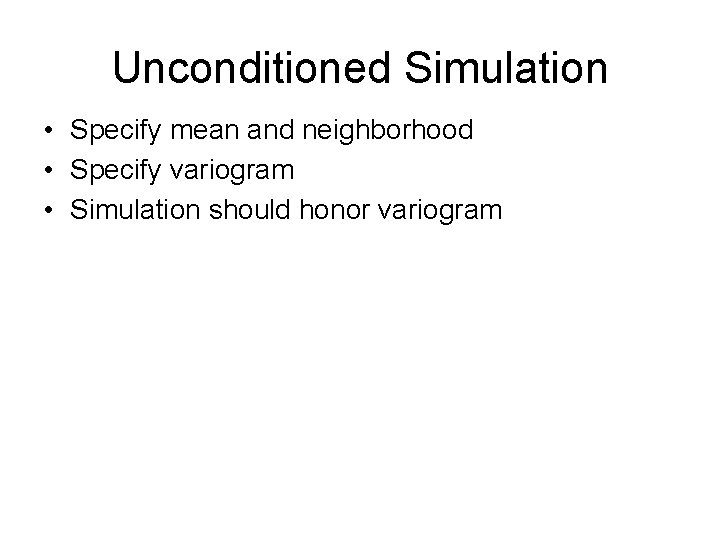 Unconditioned Simulation

• Specify mean and neighborhood
• Specify variogram
• Simulation should honor variogram